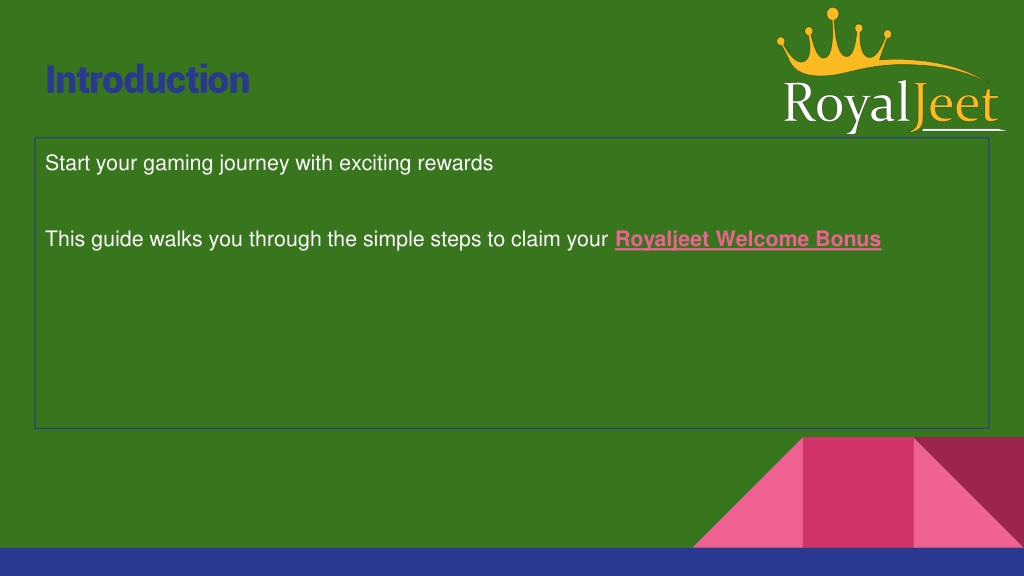 Introduction

RoyalJeet

Start your gaming journey with exciting rewards

This guide walks you through the simple steps to claim your Royaljeet Welcome Bonus